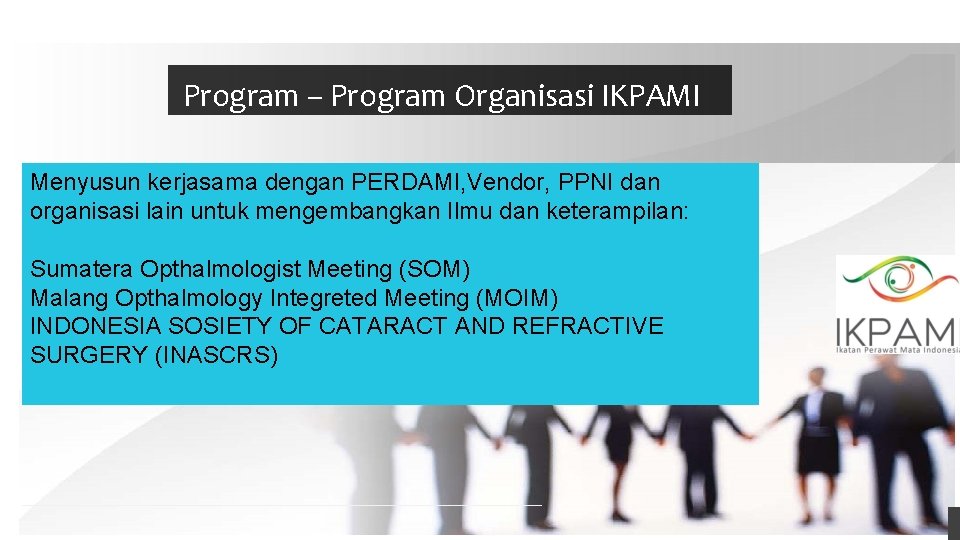 Program – Program Organisasi IKPAMI

Menyusun kerjasama dengan PERDAMI,Vendor, PPNI dan organisasi lain untuk mengembangkan Ilmu dan keterampilan:

Sumatera Opthalmologist Meeting (SOM)
Malang Opthalmology Integreted Meeting (MOIM)
INDONESIA SOSIETY OF CATARACT AND REFRACTIVE SURGERY (INASCRS)

IKPAMI
Ikatan Perawat Mata Indonesia